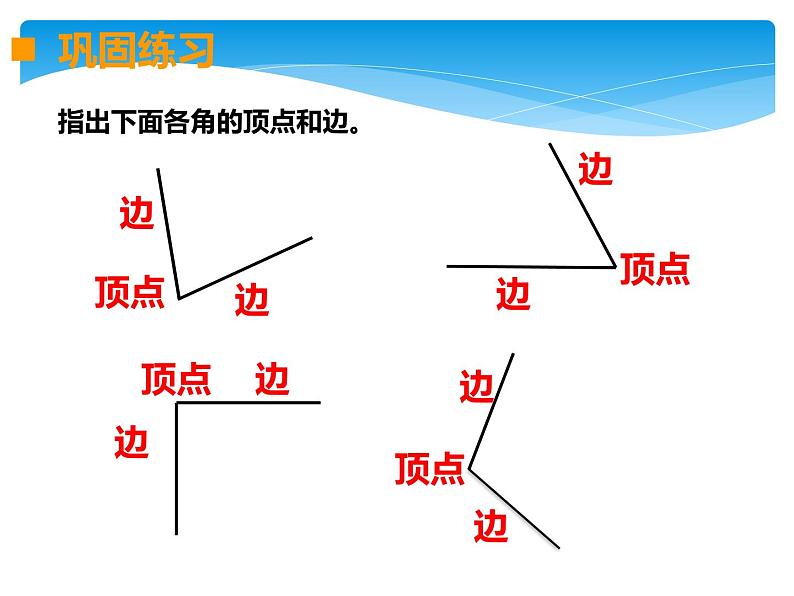 巩固练习

指出下面各角的顶点和边。

边
顶点
边

边
顶点
边

顶点
边
边

边
顶点
边